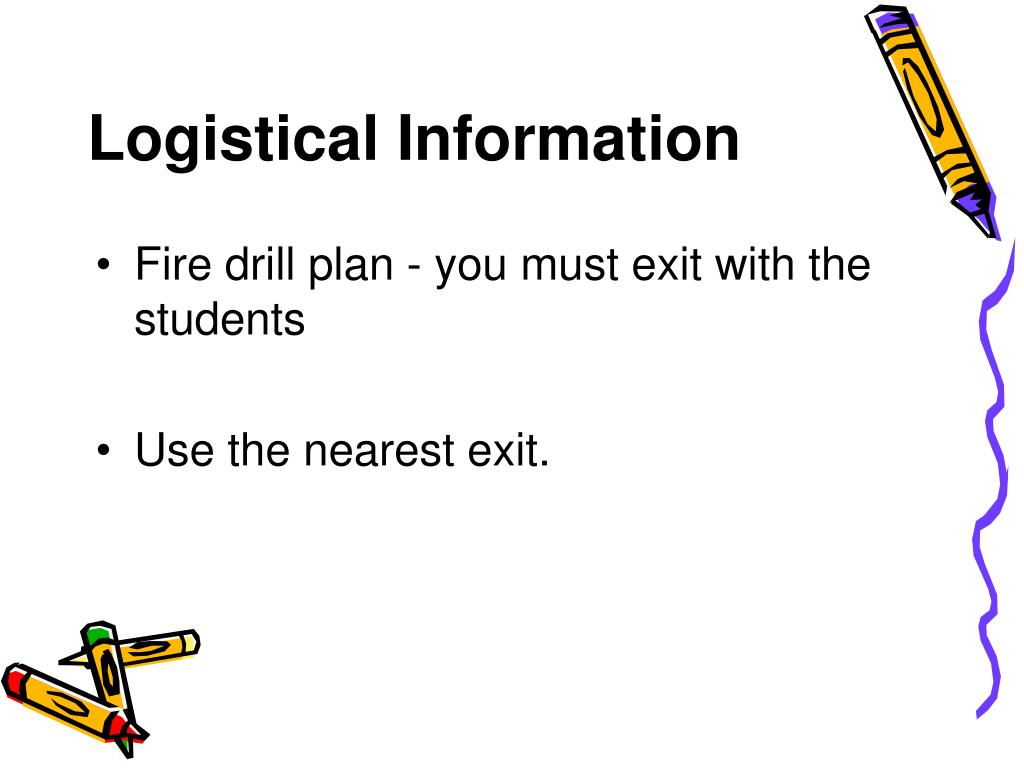 Logistical Information

• Fire drill plan - you must exit with the students

• Use the nearest exit.